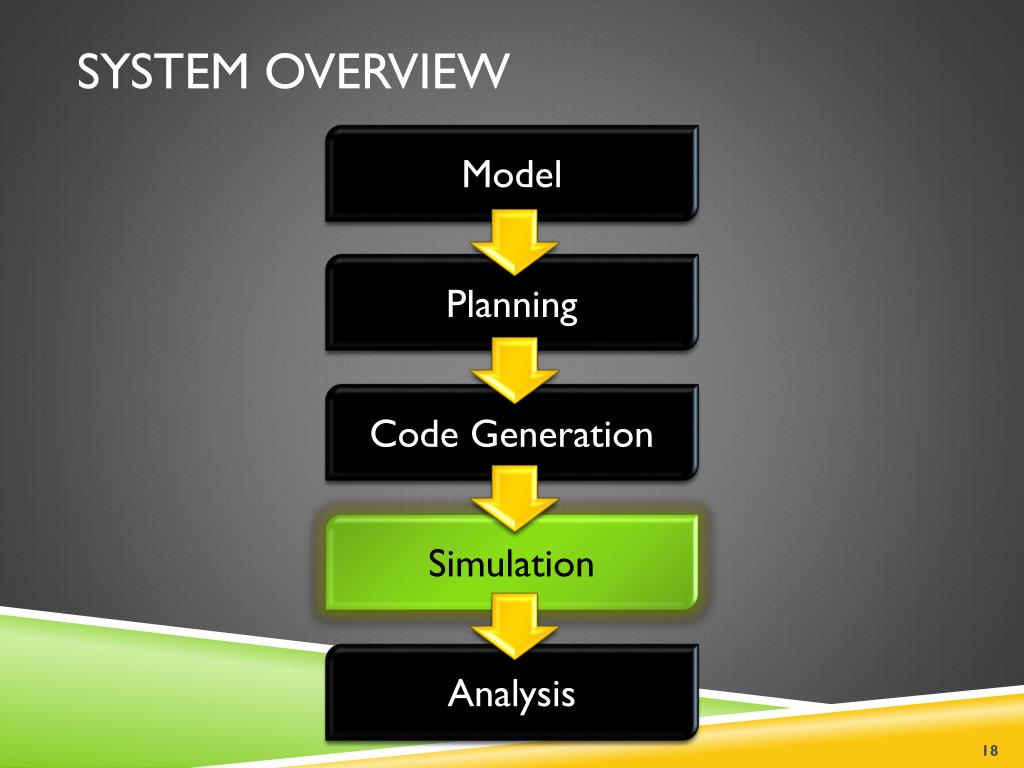 SYSTEM OVERVIEW

Model

Planning

Code Generation

Simulation

Analysis

18